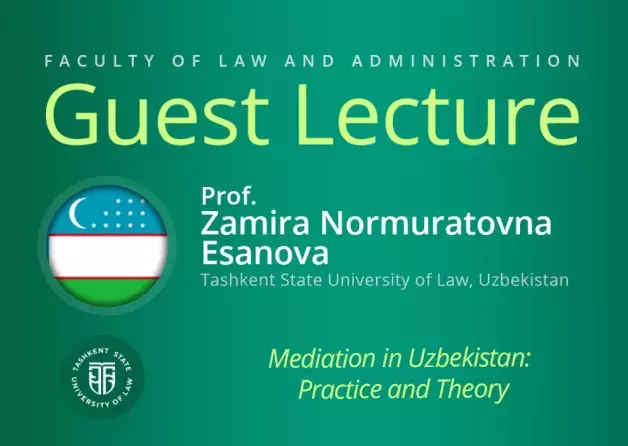 FACULTY OF LAW AND ADMINISTRATION

Guest Lecture

Prof.
Zamira Normuratovna Esanova
Tashkent State University of Law, Uzbekistan

TASHKENT STATE UNIVERSITY OF LAW

Mediation in Uzbekistan: Practice and Theory